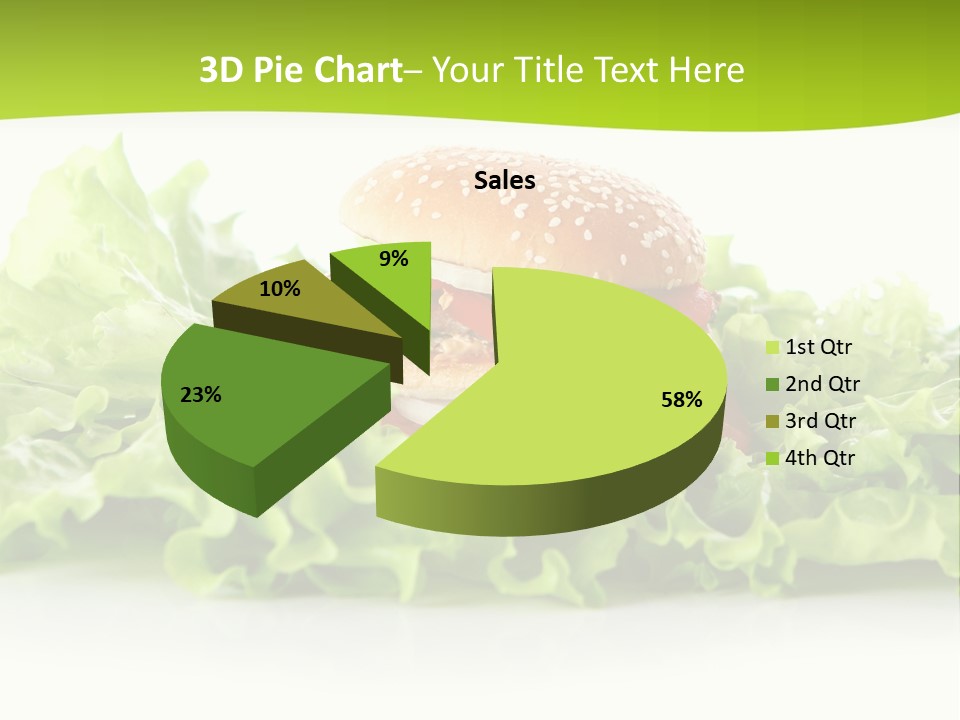 3D Pie Chart– Your Title Text Here

Sales

9%
10%
23%
58%

1st Qtr
2nd Qtr
3rd Qtr
4th Qtr